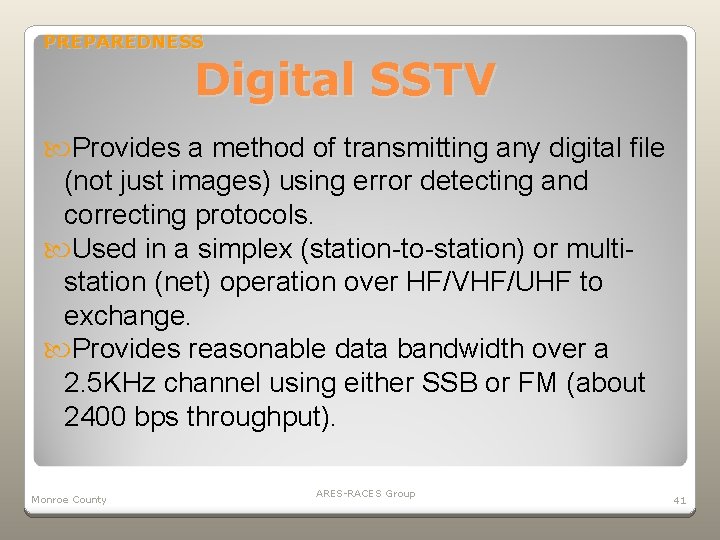 PREPAREDNESS

Digital SSTV

Provides a method of transmitting any digital file (not just images) using error detecting and correcting protocols.

Used in a simplex (station-to-station) or multi-station (net) operation over HF/VHF/UHF to exchange.

Provides reasonable data bandwidth over a 2.5KHz channel using either SSB or FM (about 2400 bps throughput).

Monroe County

ARES-RACES Group

41